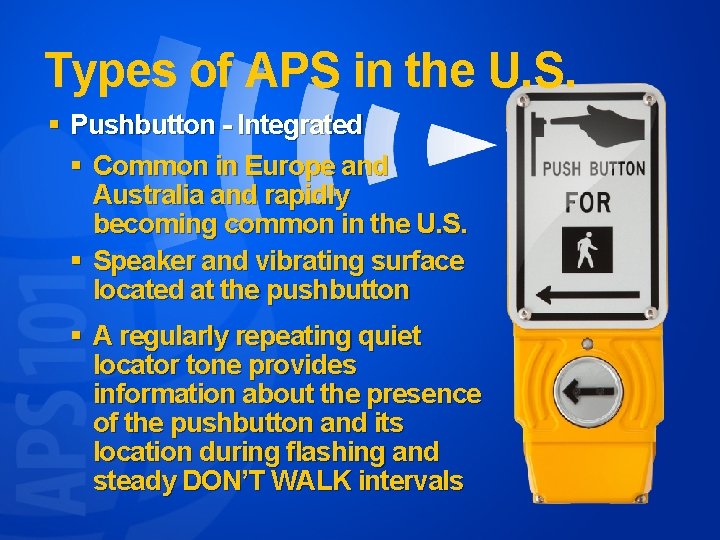 Types of APS in the U.S.

▪ Pushbutton - Integrated

▪ Common in Europe and Australia and rapidly becoming common in the U.S.

▪ Speaker and vibrating surface located at the pushbutton

▪ A regularly repeating quiet locator tone provides information about the presence of the pushbutton and its location during flashing and steady DON'T WALK intervals

PUSH BUTTON FOR

APS 101